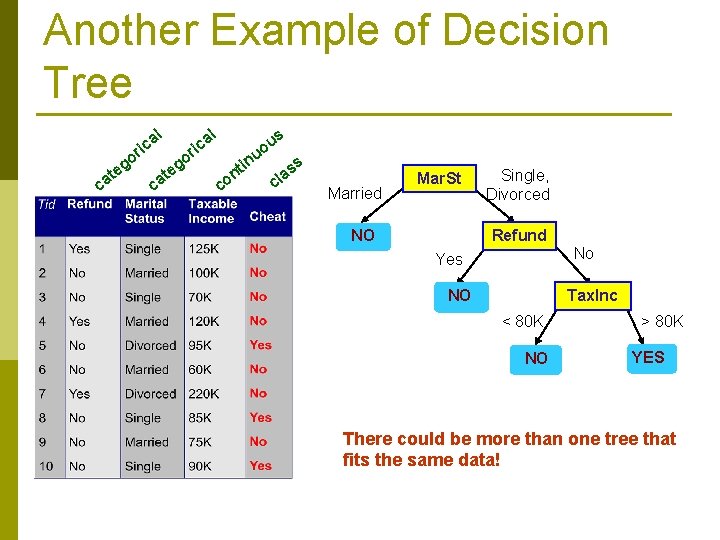 Another Example of Decision Tree

categorical categorical continuous class

| Tid | Refund | Marital Status | Taxable Income | Cheat |
|---|---|---|---|---|
| 1 | Yes | Single | 125K | No |
| 2 | No | Married | 100K | No |
| 3 | No | Single | 70K | No |
| 4 | Yes | Married | 120K | No |
| 5 | No | Divorced | 95K | Yes |
| 6 | No | Married | 60K | No |
| 7 | Yes | Divorced | 220K | No |
| 8 | No | Single | 85K | Yes |
| 9 | No | Married | 75K | No |
| 10 | No | Single | 90K | Yes |

MarSt
Married
Single, Divorced
NO
Refund
Yes
No
NO
TaxInc
< 80K
> 80K
NO
YES

There could be more than one tree that fits the same data!